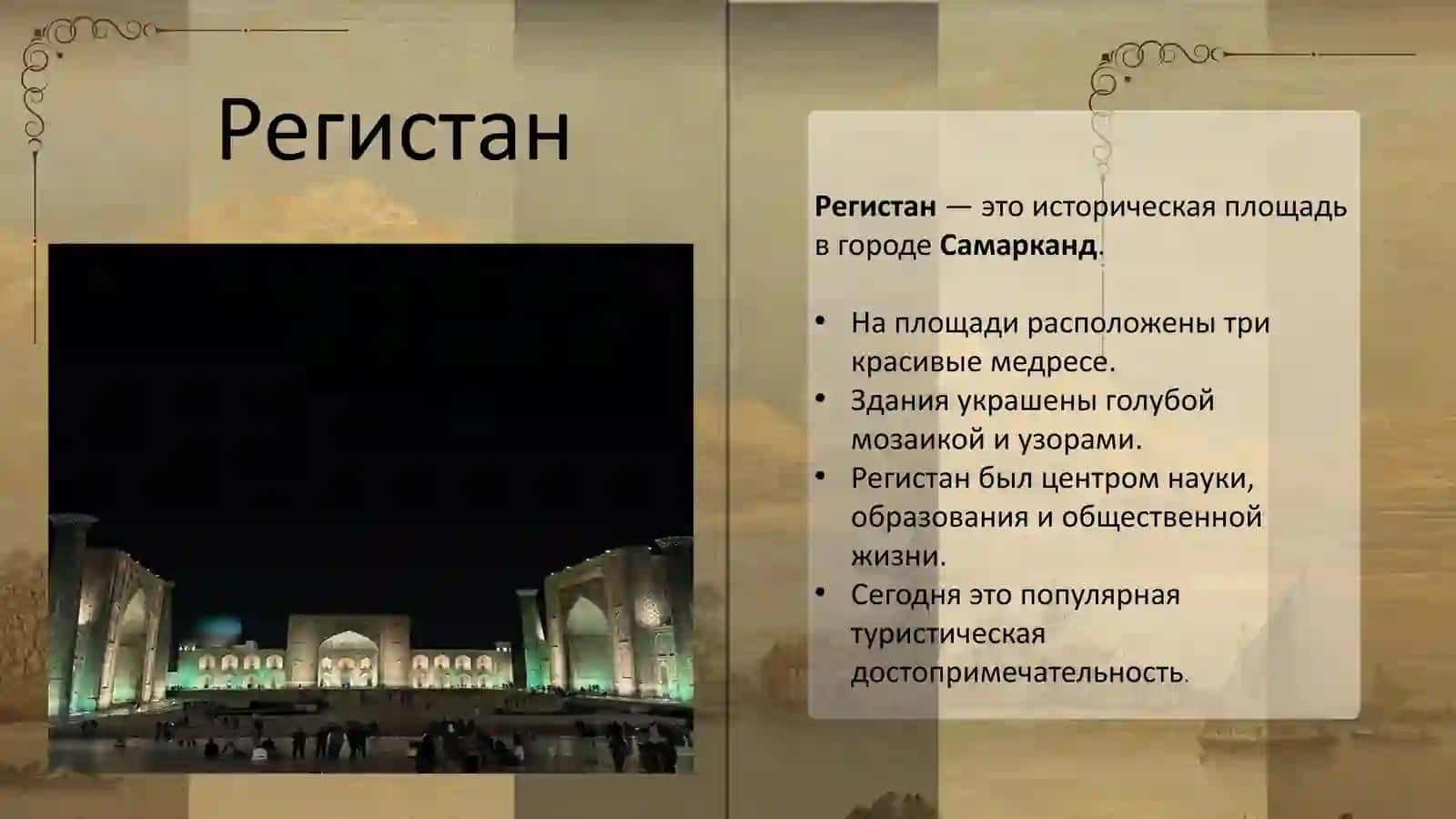 Регистан

Регистан — это историческая площадь в городе Самарканд.

• На площади расположены три красивые медресе.
• Здания украшены голубой мозаикой и узорами.
• Регистан был центром науки, образования и общественной жизни.
• Сегодня это популярная туристическая достопримечательность.